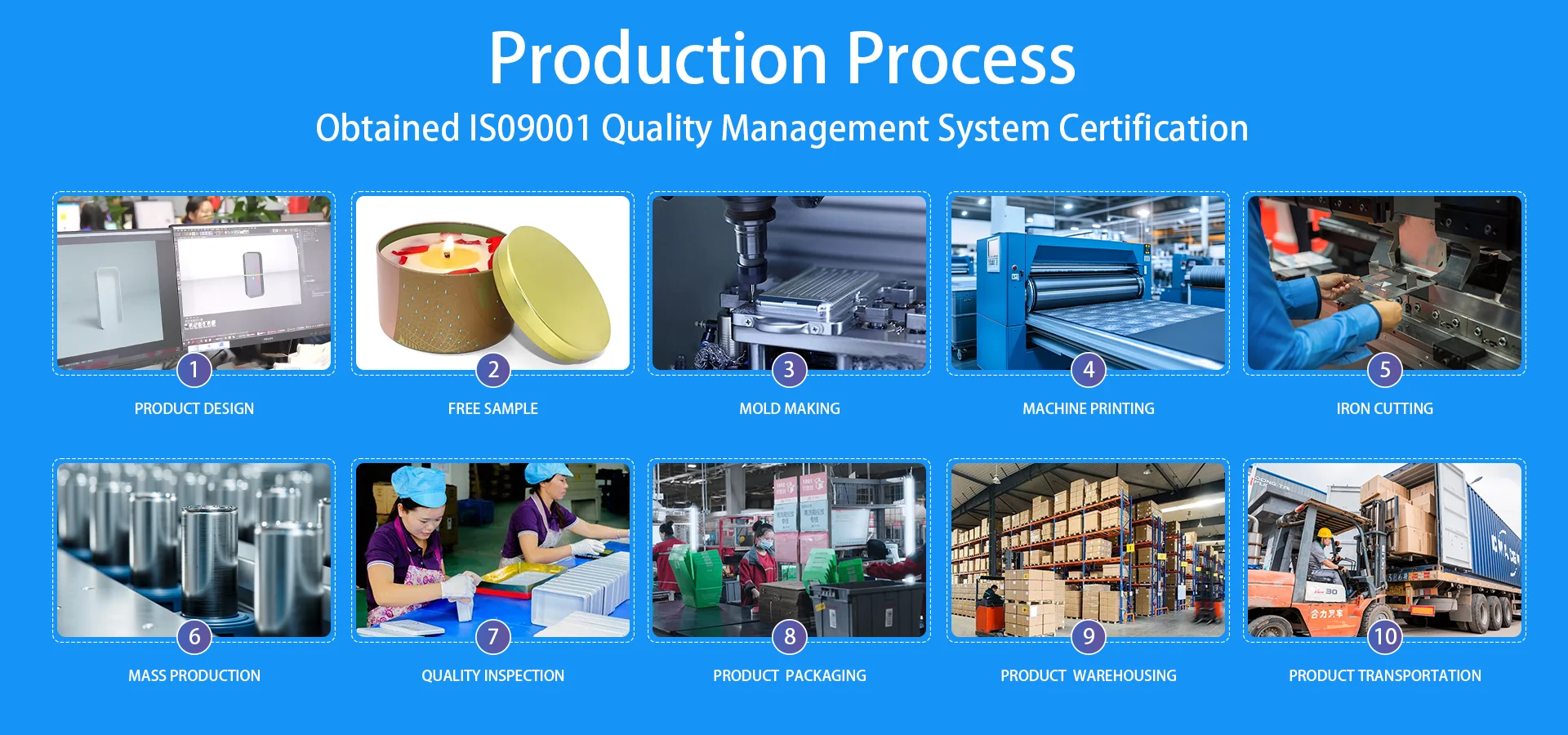 Production Process

Obtained IS09001 Quality Management System Certification

1
PRODUCT DESIGN

2
FREE SAMPLE

3
MOLD MAKING

4
MACHINE PRINTING

5
IRON CUTTING

6
MASS PRODUCTION

7
QUALITY INSPECTION

8
PRODUCT PACKAGING

9
PRODUCT WAREHOUSING

10
PRODUCT TRANSPORTATION